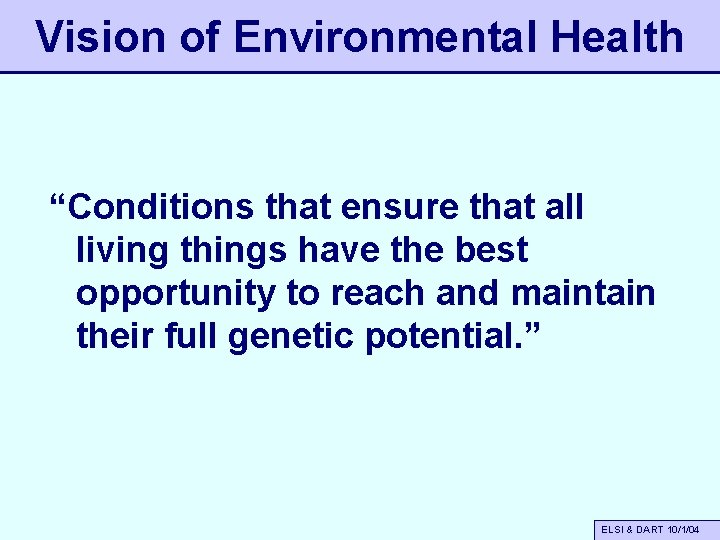 Vision of Environmental Health

“Conditions that ensure that all living things have the best opportunity to reach and maintain their full genetic potential.”

ELSI & DART 10/1/04